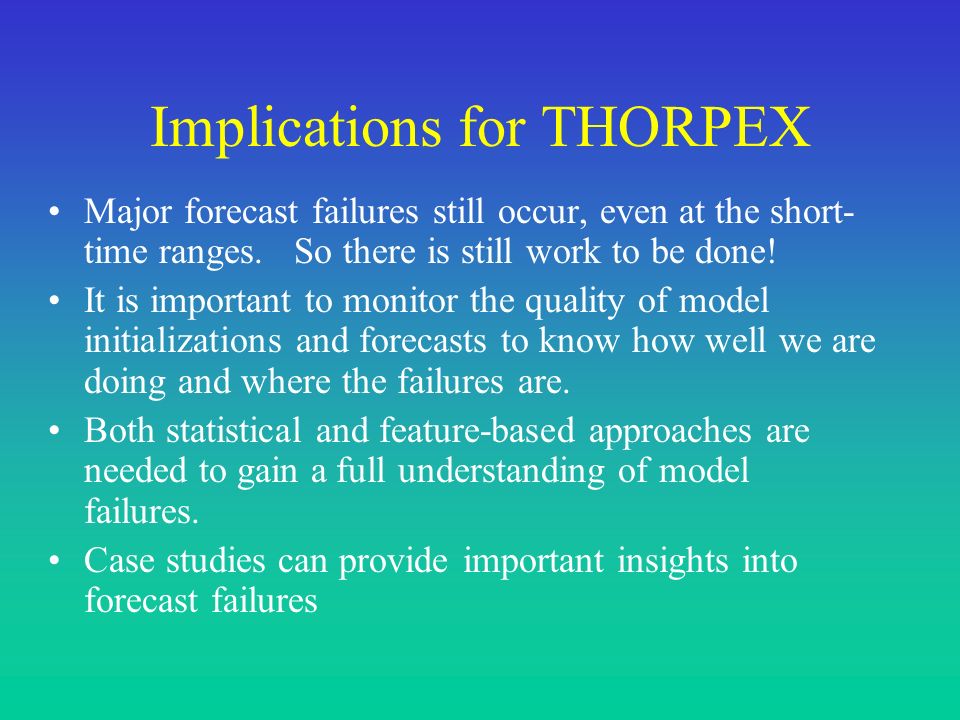 Implications for THORPEX

• Major forecast failures still occur, even at the short-time ranges. So there is still work to be done!
• It is important to monitor the quality of model initializations and forecasts to know how well we are doing and where the failures are.
• Both statistical and feature-based approaches are needed to gain a full understanding of model failures.
• Case studies can provide important insights into forecast failures